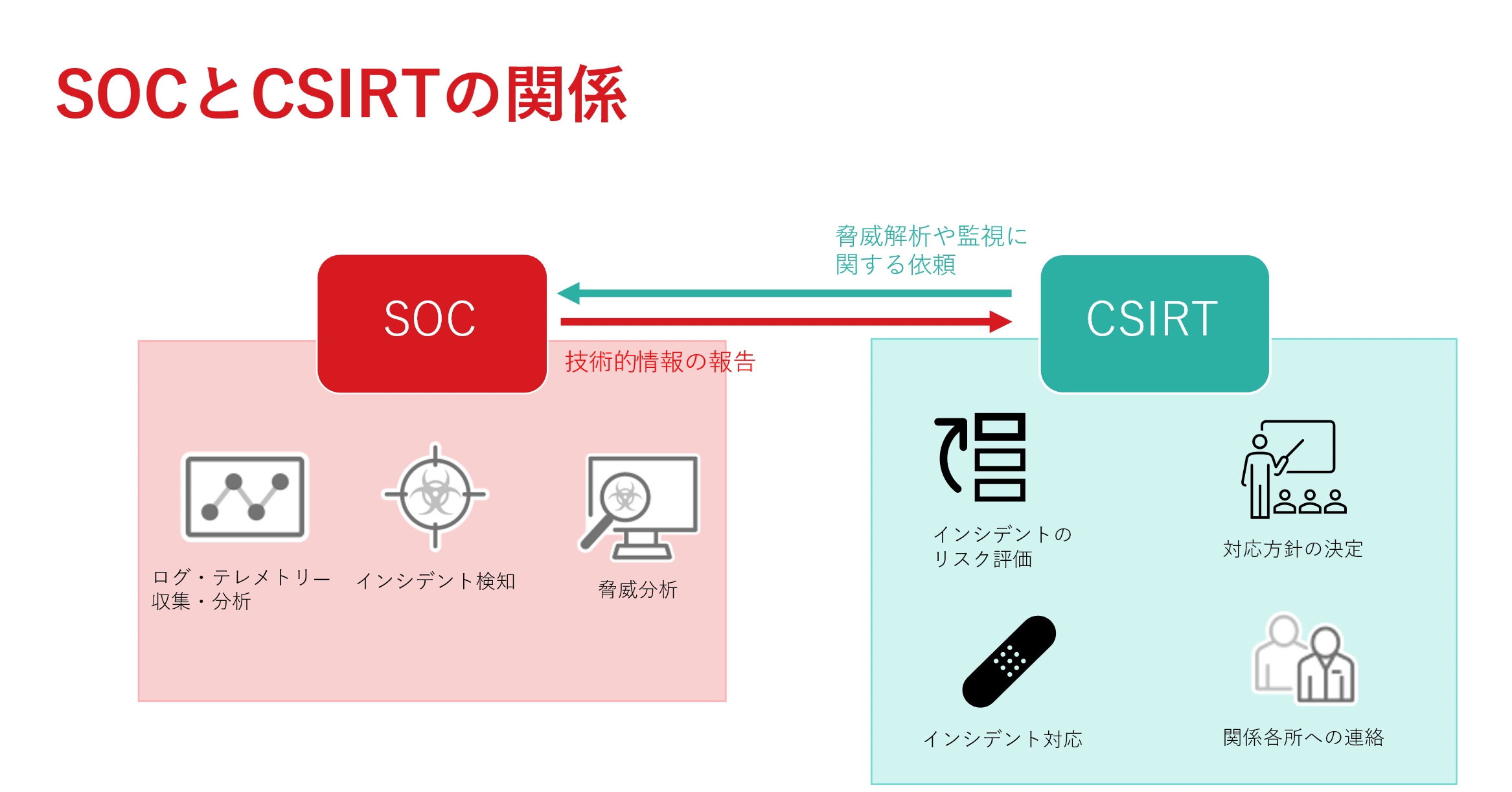 SOCとCSIRTの関係

脅威解析や監視に関する依頼

SOC

CSIRT

技術的情報の報告

ログ・テレメトリー収集・分析

インシデント検知

脅威分析

インシデントのリスク評価

対応方針の決定

インシデント対応

関係各所への連絡